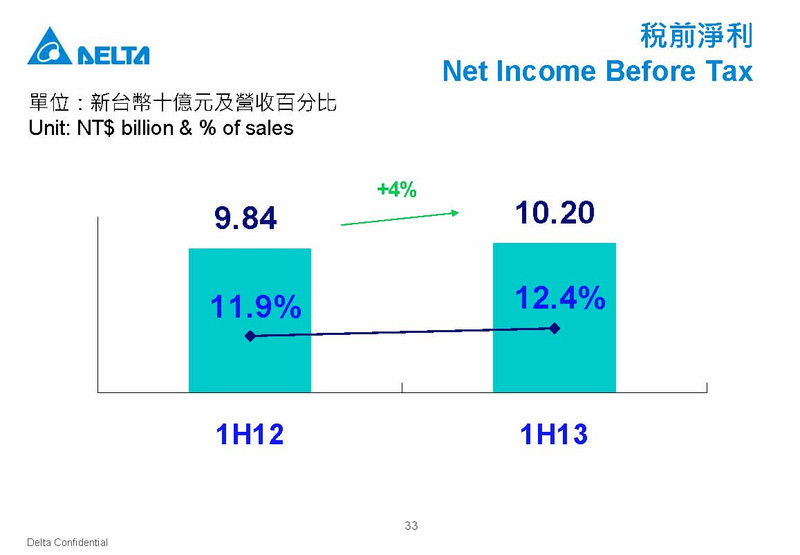 DELTA

稅前淨利
Net Income Before Tax

單位：新台幣十億元及營收百分比
Unit: NT$ billion & % of sales

+4%

9.84

10.20

11.9%

12.4%

1H12

1H13

33

Delta Confidential